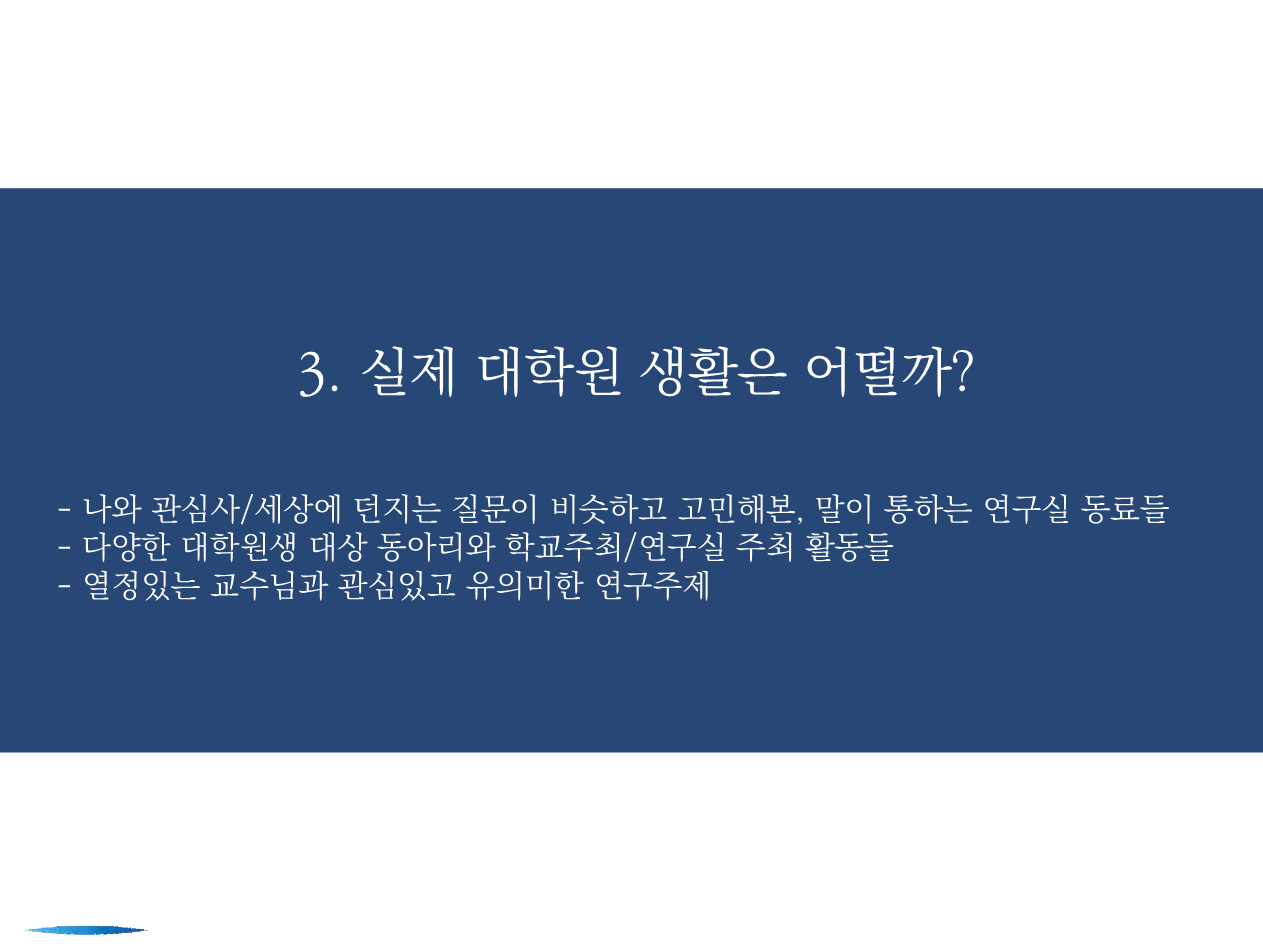 3. 실제 대학원 생활은 어떨까?

- 나와 관심사/세상에 던지는 질문이 비슷하고 고민해본, 말이 통하는 연구실 동료들
- 다양한 대학원생 대상 동아리와 학교주최/연구실 주최 활동들
- 열정있는 교수님과 관심있고 유의미한 연구주제